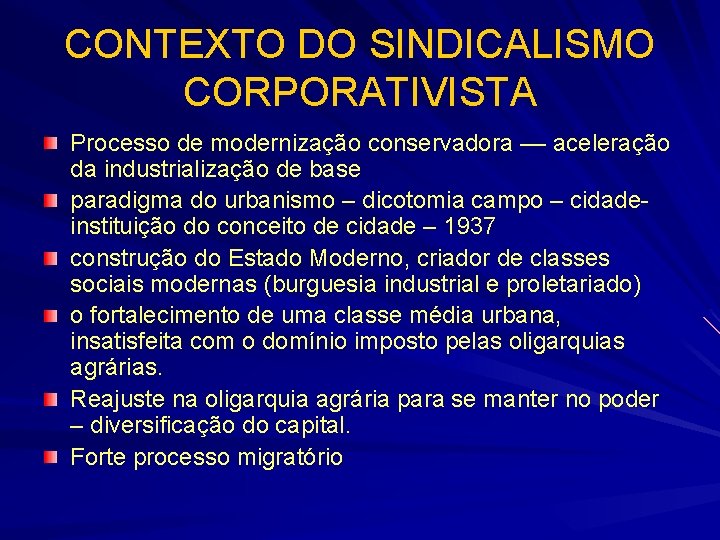 CONTEXTO DO SINDICALISMO CORPORATIVISTA

Processo de modernização conservadora — aceleração da industrialização de base

paradigma do urbanismo – dicotomia campo – cidade- instituição do conceito de cidade – 1937

construção do Estado Moderno, criador de classes sociais modernas (burguesia industrial e proletariado)

o fortalecimento de uma classe média urbana, insatisfeita com o domínio imposto pelas oligarquias agrárias.

Reajuste na oligarquia agrária para se manter no poder – diversificação do capital.

Forte processo migratório